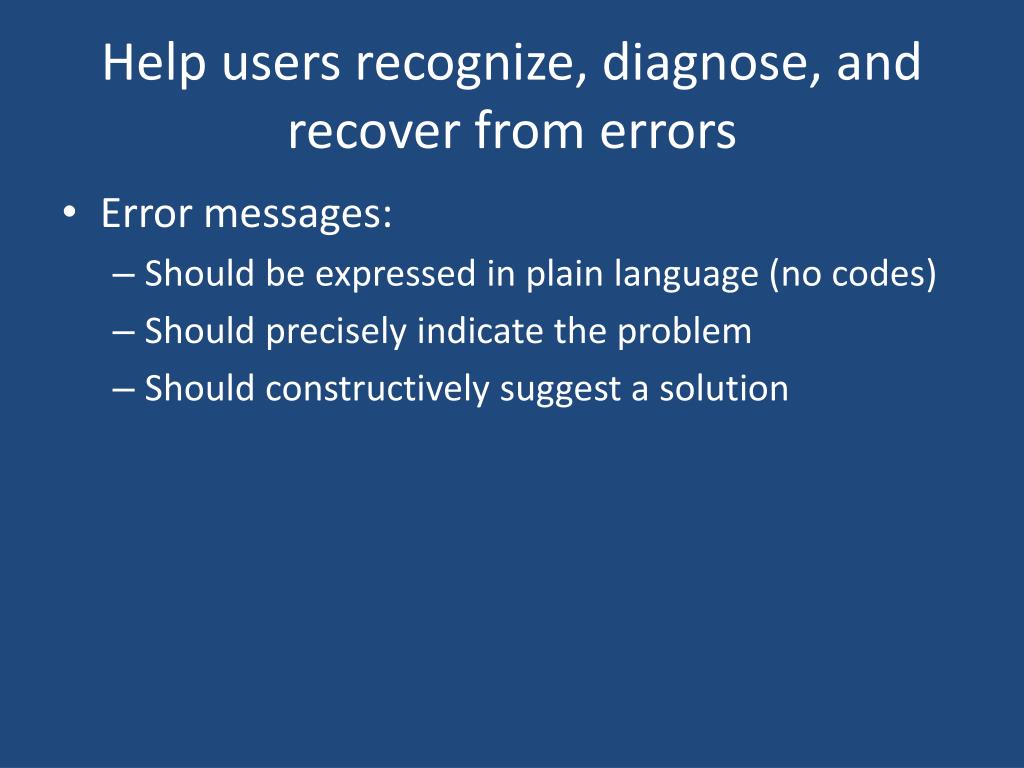 Help users recognize, diagnose, and recover from errors

• Error messages:
– Should be expressed in plain language (no codes)
– Should precisely indicate the problem
– Should constructively suggest a solution